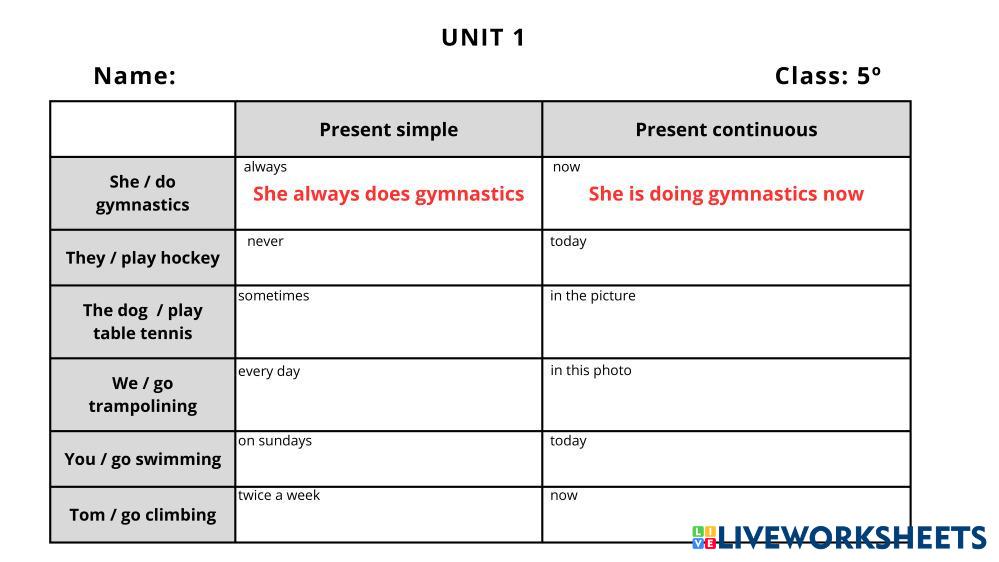 UNIT 1

Name: Class: 5º

| | Present simple | Present continuous |
|---|---|---|
| She / do gymnastics | always She always does gymnastics | now She is doing gymnastics now |
| They / play hockey | never | today |
| The dog / play table tennis | sometimes | in the picture |
| We / go trampolining | every day | in this photo |
| You / go swimming | on sundays | today |
| Tom / go climbing | twice a week | now |

LIVEWORKSHEETS